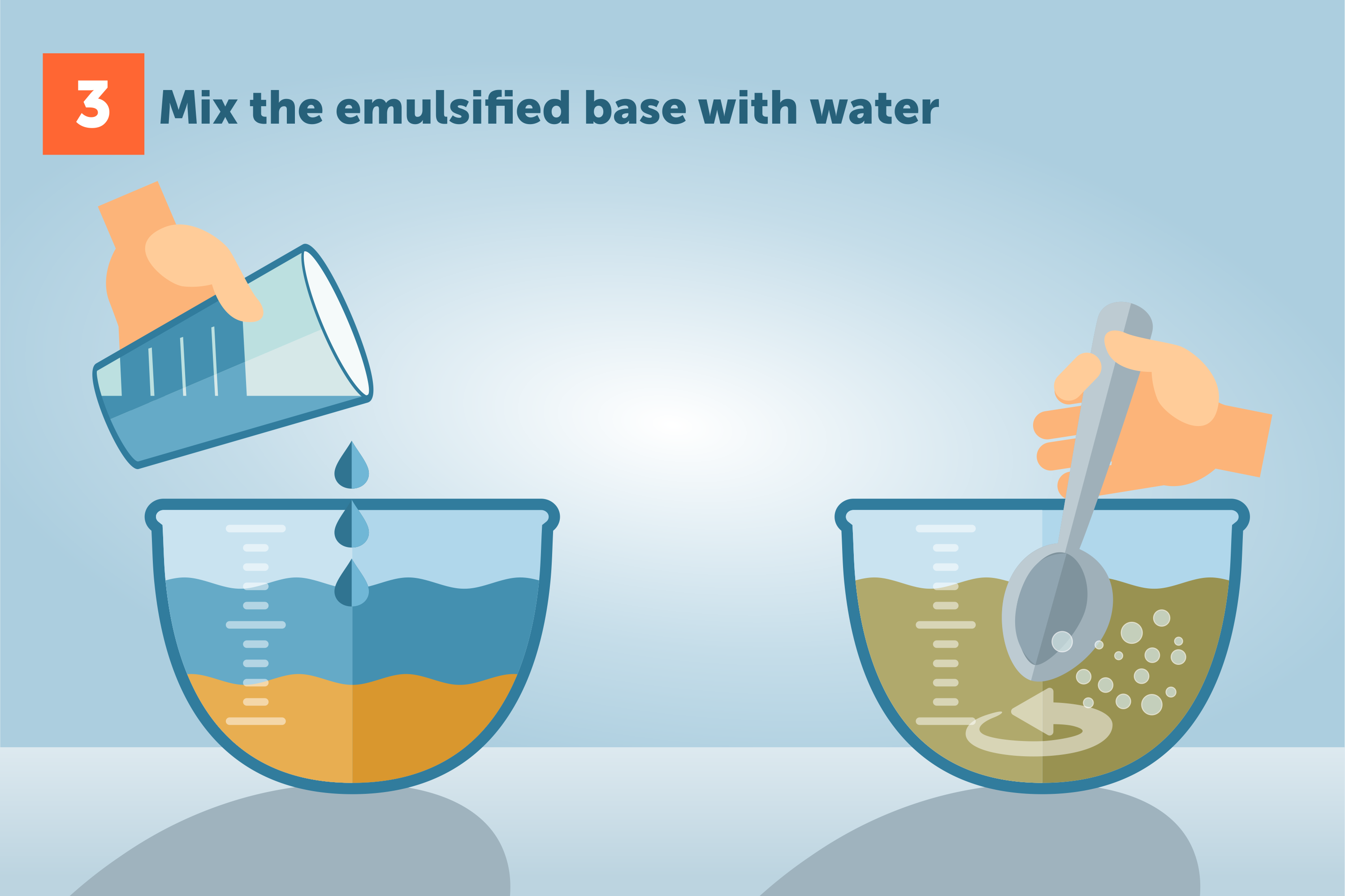 3 Mix the emulsified base with water